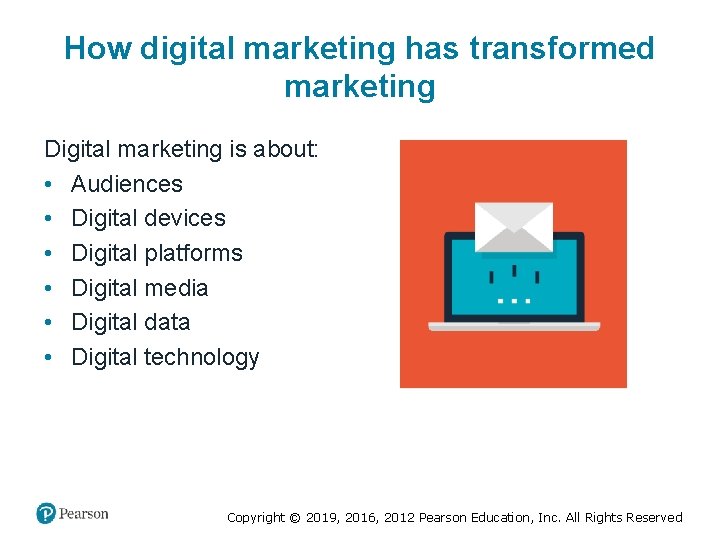 How digital marketing has transformed marketing

Digital marketing is about:
• Audiences
• Digital devices
• Digital platforms
• Digital media
• Digital data
• Digital technology

Pearson

Copyright © 2019, 2016, 2012 Pearson Education, Inc. All Rights Reserved